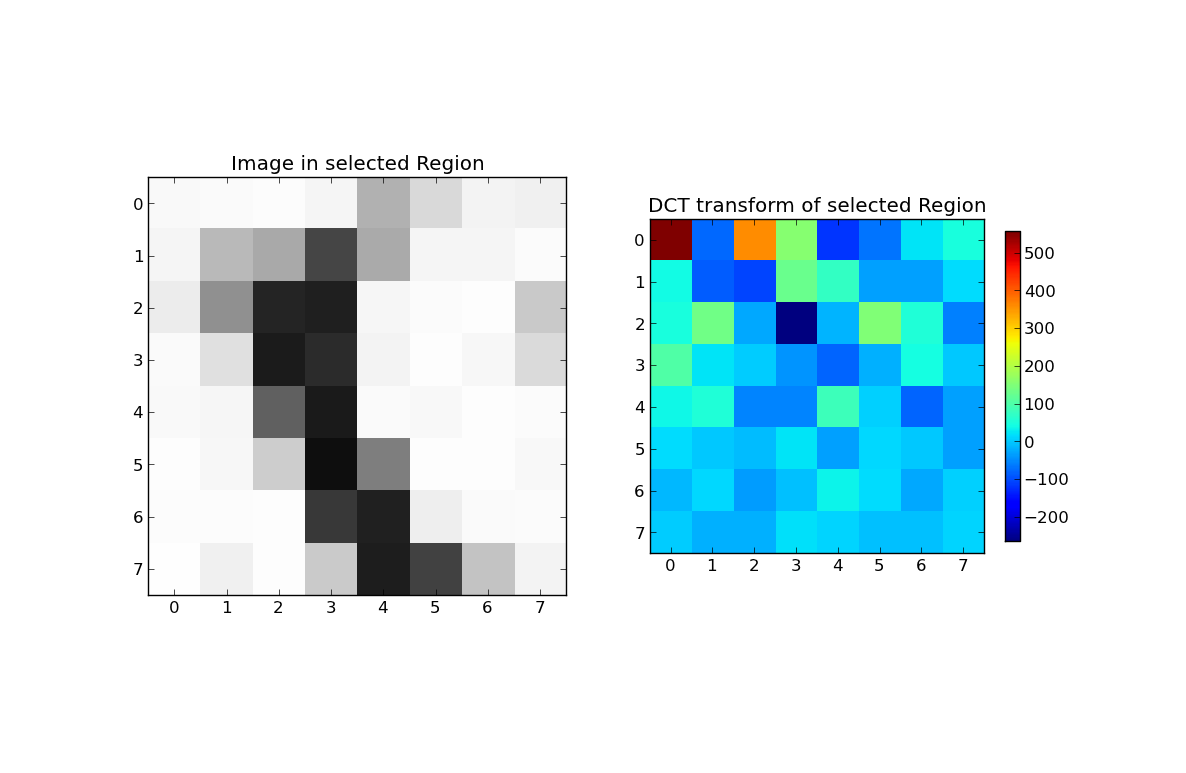 Image in selected Region

0
1
2
3
4
5
6
7

0 1 2 3 4 5 6 7

DCT transform of selected Region

0
1
2
3
4
5
6
7

0 1 2 3 4 5 6 7

500
400
300
200
100
0
−100
−200